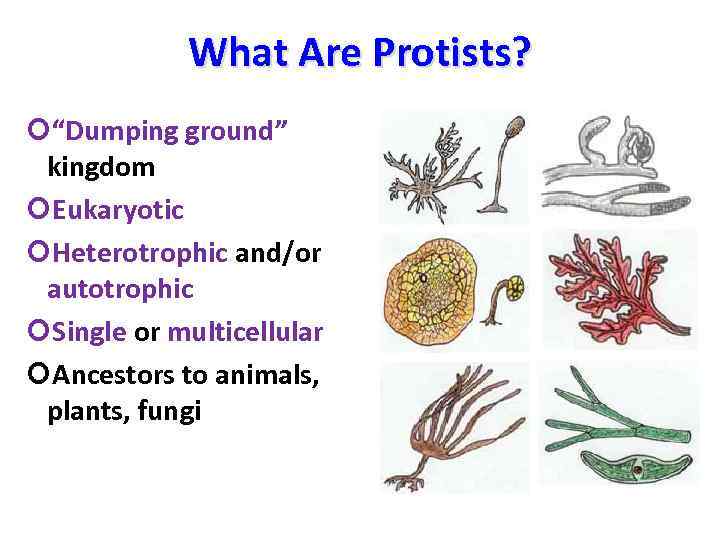 What Are Protists?

“Dumping ground” kingdom

Eukaryotic

Heterotrophic and/or autotrophic

Single or multicellular

Ancestors to animals, plants, fungi